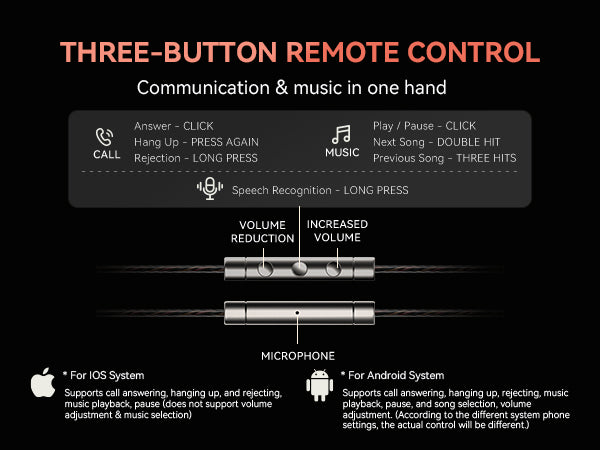 THREE-BUTTON REMOTE CONTROL

Communication & music in one hand

CALL

Answer - CLICK
Hang Up - PRESS AGAIN
Rejection - LONG PRESS

MUSIC

Play / Pause - CLICK
Next Song - DOUBLE HIT
Previous Song - THREE HITS

Speech Recognition - LONG PRESS

VOLUME REDUCTION

INCREASED VOLUME

MICROPHONE

* For IOS System

Supports call answering, hanging up, and rejecting, music playback, pause (does not support volume adjustment & music selection)

* For Android System

Supports call answering, hanging up, rejecting, music playback, pause, and song selection, volume adjustment. (According to the different system phone settings, the actual control will be different.)